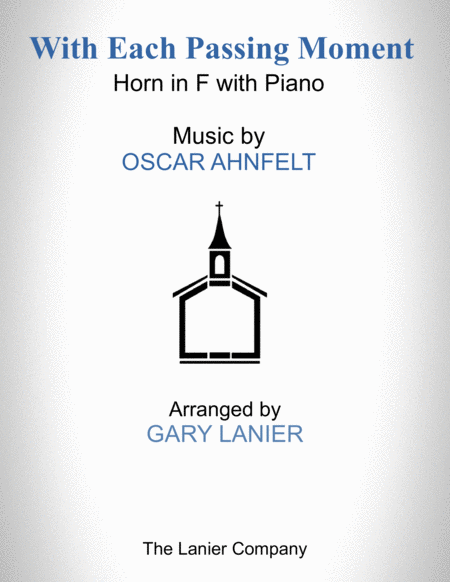 With Each Passing Moment
Horn in F with Piano

Music by
OSCAR AHNFELT

Arranged by
GARY LANIER

The Lanier Company